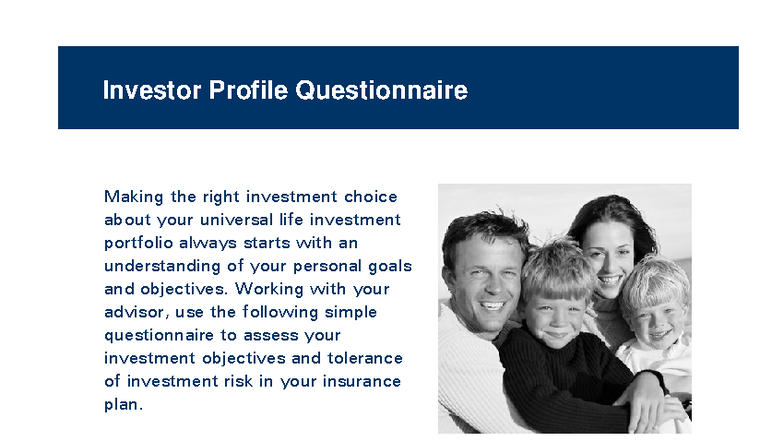 Investor Profile Questionnaire

Making the right investment choice about your universal life investment portfolio always starts with an understanding of your personal goals and objectives. Working with your advisor, use the following simple questionnaire to assess your investment objectives and tolerance of investment risk in your insurance plan.